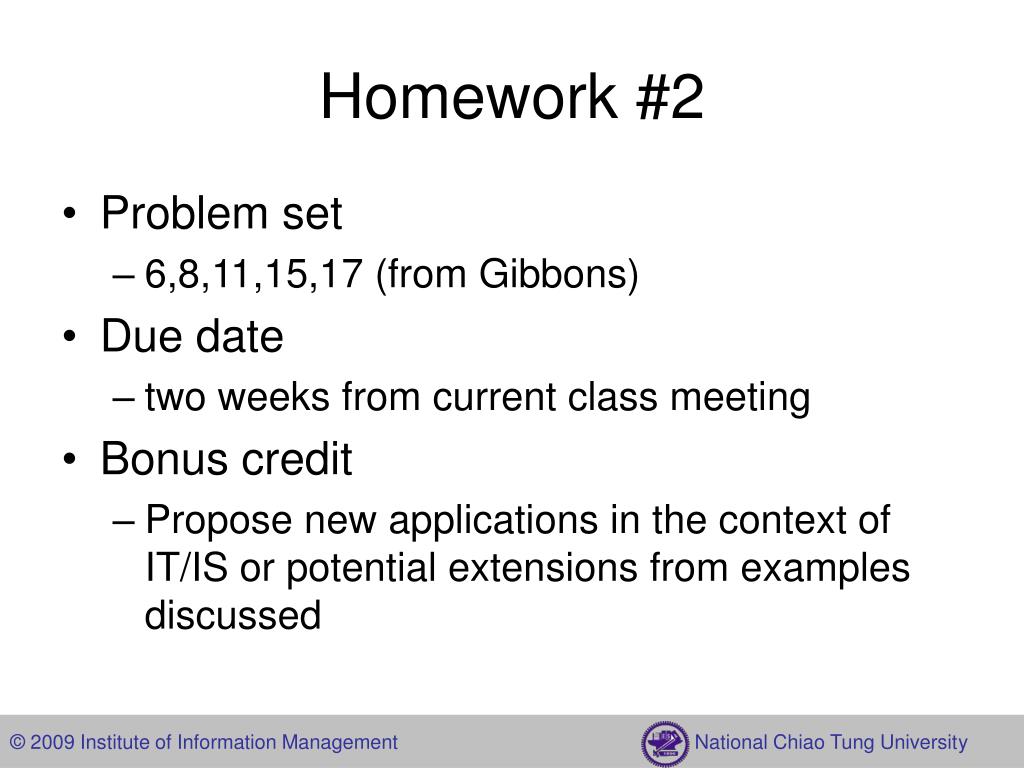 Homework #2

• Problem set
– 6,8,11,15,17 (from Gibbons)
• Due date
– two weeks from current class meeting
• Bonus credit
– Propose new applications in the context of IT/IS or potential extensions from examples discussed

© 2009 Institute of Information Management
National Chiao Tung University